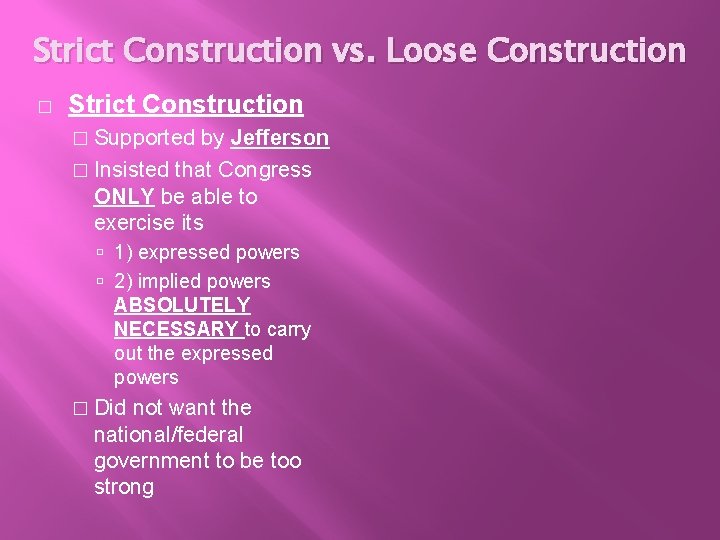 Strict Construction vs. Loose Construction

□ Strict Construction

□ Supported by Jefferson

□ Insisted that Congress ONLY be able to exercise its

▫ 1) expressed powers

▫ 2) implied powers ABSOLUTELY NECESSARY to carry out the expressed powers

□ Did not want the national/federal government to be too strong